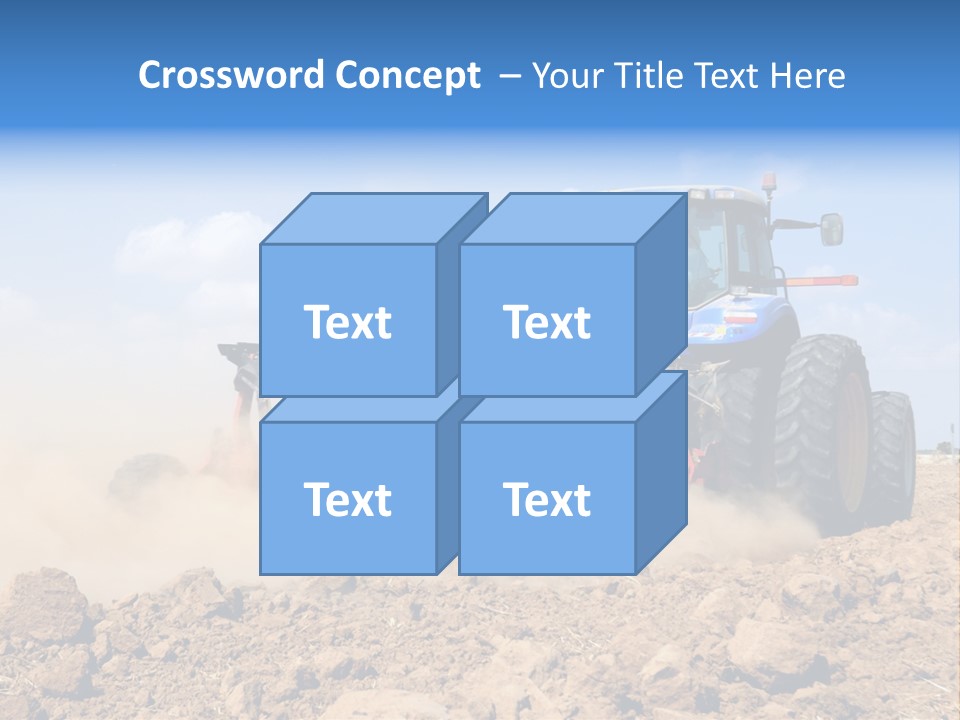 Crossword Concept – Your Title Text Here

Text

Text

Text

Text